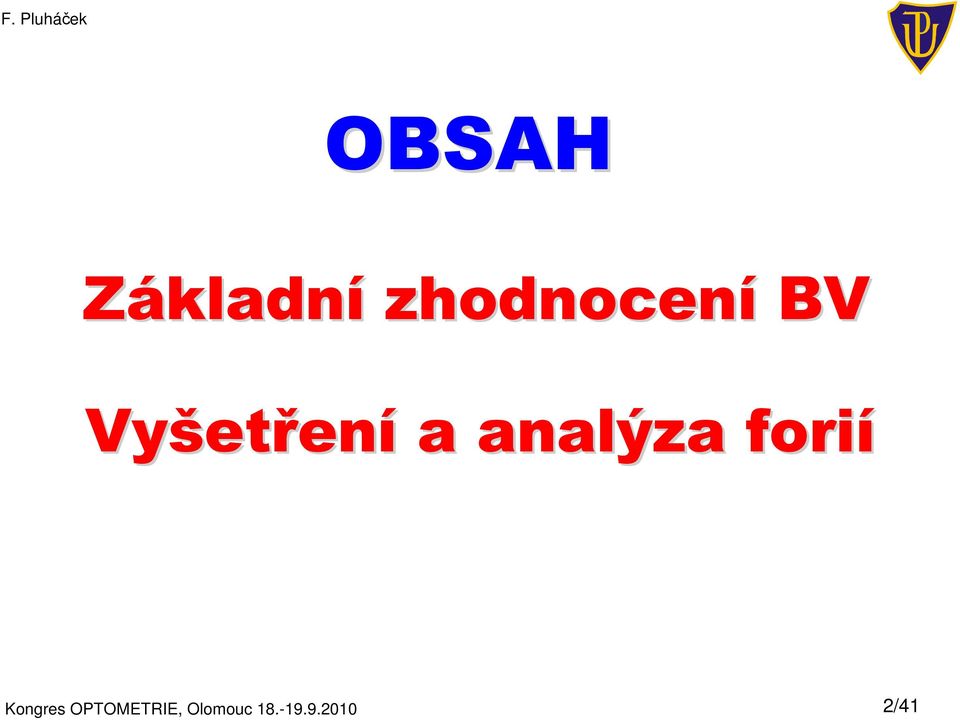 F. Pluháček

UP

OBSAH

Základní zhodnocení BV

Vyšetření a analýza forií

Kongres OPTOMETRIE, Olomouc 18.-19.9.2010

2/41